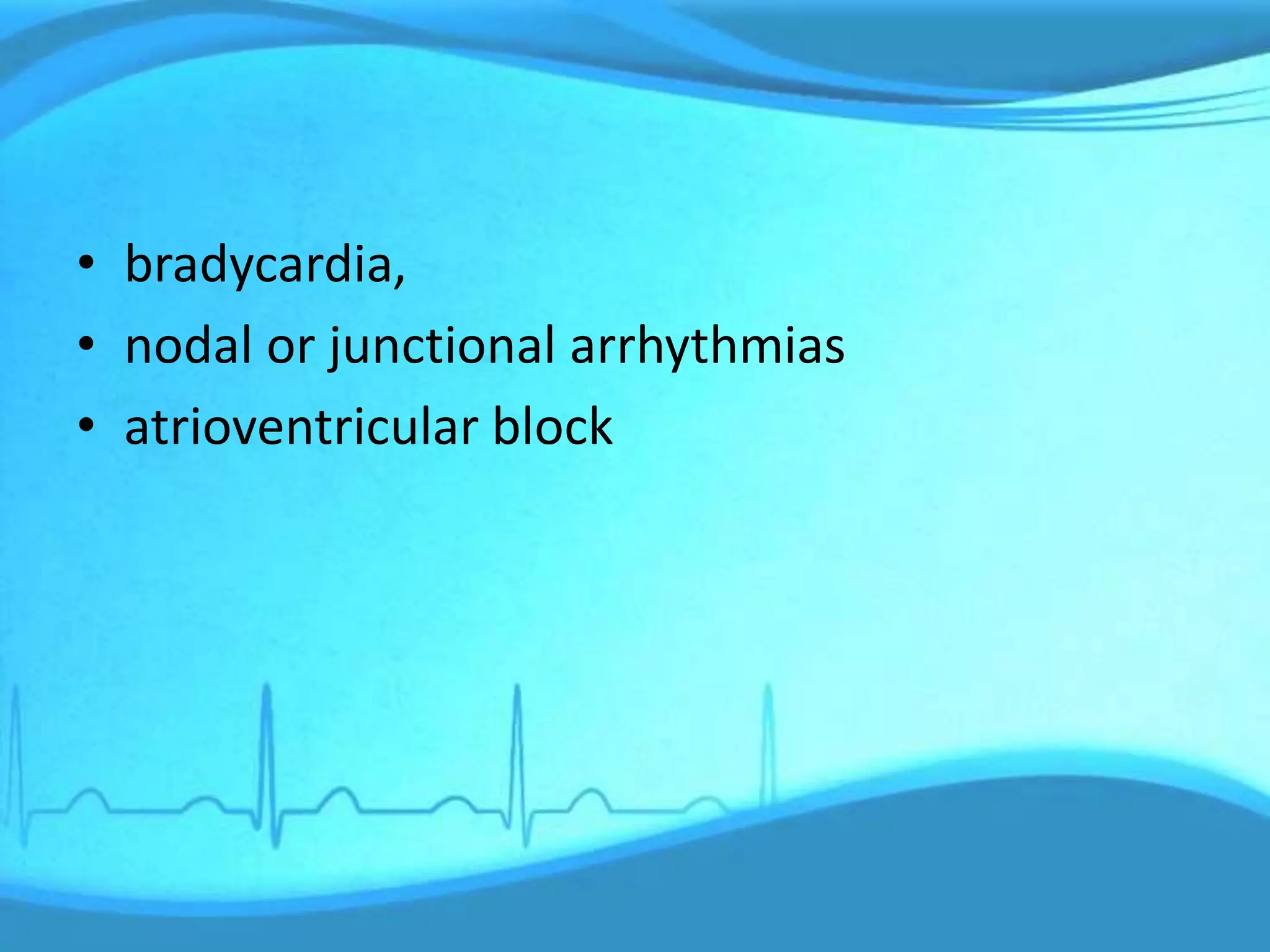 • bradycardia,
• nodal or junctional arrhythmias
• atrioventricular block